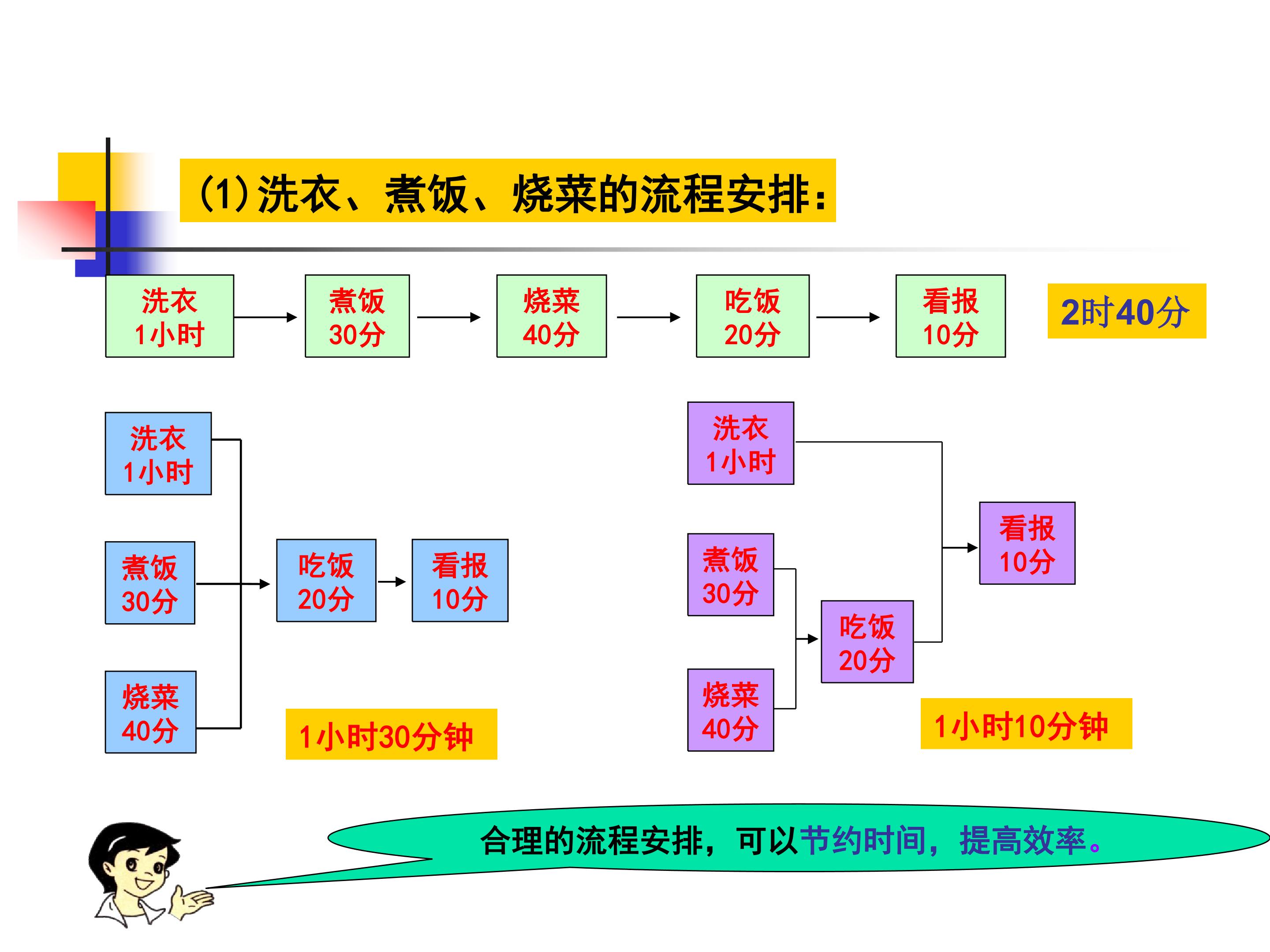 (1)洗衣、煮饭、烧菜的流程安排:

洗衣
1小时

煮饭
30分

烧菜
40分

吃饭
20分

看报
10分

2时40分

洗衣
1小时

煮饭
30分

烧菜
40分

吃饭
20分

看报
10分

1小时30分钟

洗衣
1小时

煮饭
30分

烧菜
40分

吃饭
20分

看报
10分

1小时10分钟

合理的流程安排，可以节约时间，提高效率。